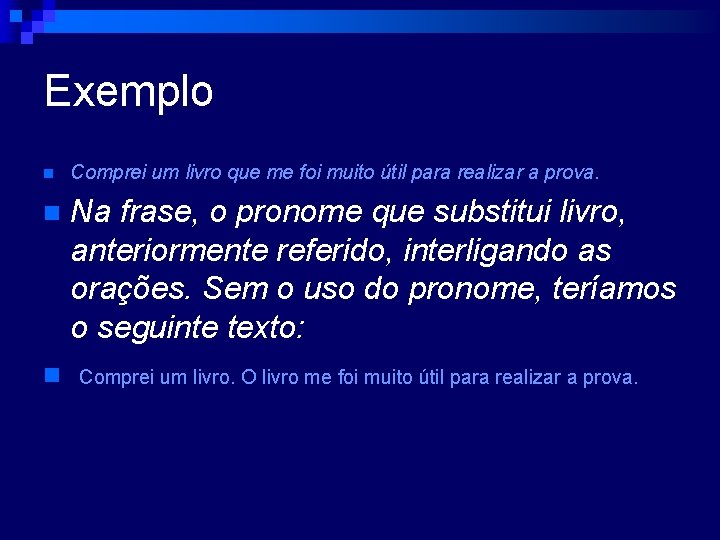 Exemplo

Comprei um livro que me foi muito útil para realizar a prova.

Na frase, o pronome que substitui livro, anteriormente referido, interligando as orações. Sem o uso do pronome, teríamos o seguinte texto:

Comprei um livro. O livro me foi muito útil para realizar a prova.